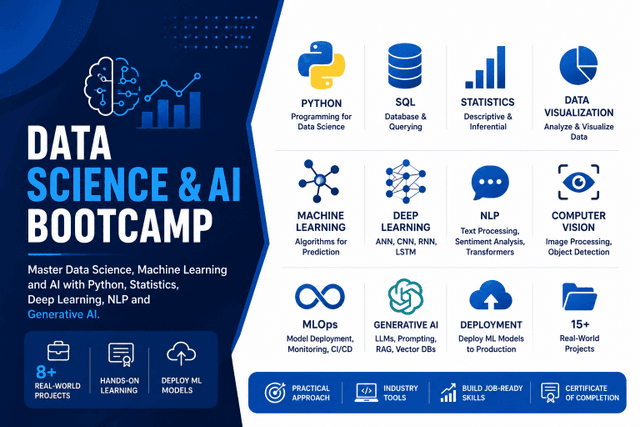 DATA
SCIENCE & AI
BOOTCAMP

Master Data Science, Machine Learning and AI with Python, Statistics, Deep Learning, NLP and Generative AI.

8+
REAL-WORLD PROJECTS

HANDS-ON LEARNING

DEPLOY ML MODELS

PYTHON
Programming for Data Science

SQL
Database & Querying

STATISTICS
Descriptive & Inferential

DATA VISUALIZATION
Analyze & Visualize Data

MACHINE LEARNING
Algorithms for Prediction

DEEP LEARNING
ANN, CNN, RNN, LSTM

NLP
Text Processing, Sentiment Analysis, Transformers

COMPUTER VISION
Image Processing, Object Detection

MLOps
Model Deployment, Monitoring, CI/CD

GENERATIVE AI
LLMs, Prompting, RAG, Vector DBs

DEPLOYMENT
Deploy ML Models to Production

15+
Real-World Projects

PRACTICAL APPROACH

INDUSTRY TOOLS

BUILD JOB-READY SKILLS

CERTIFICATE OF COMPLETION